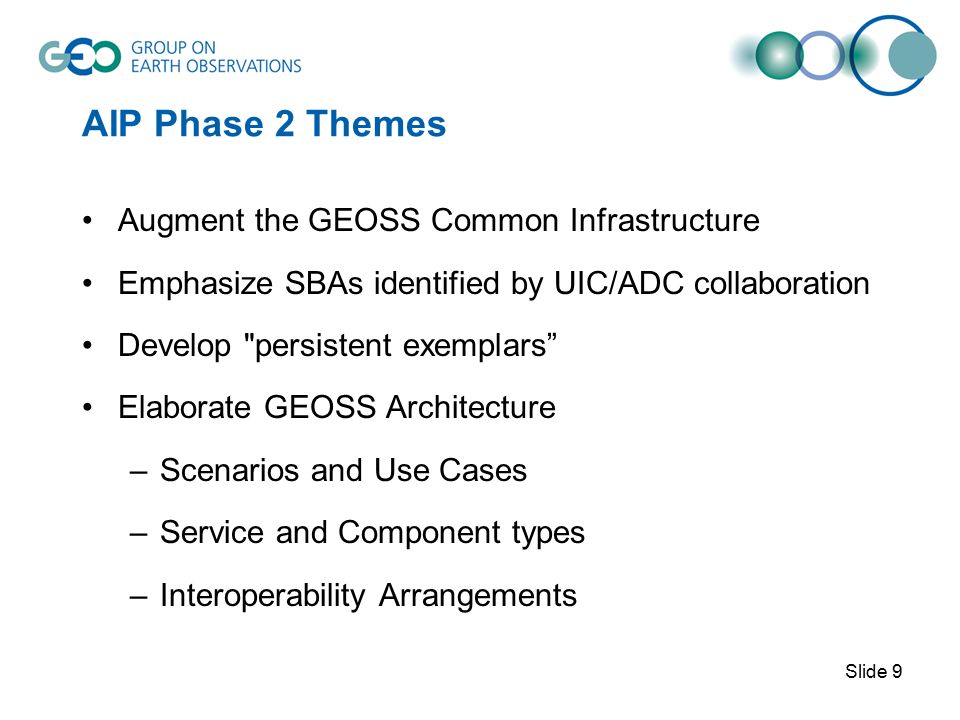 GEO GROUP ON EARTH OBSERVATIONS

AIP Phase 2 Themes

• Augment the GEOSS Common Infrastructure
• Emphasize SBAs identified by UIC/ADC collaboration
• Develop "persistent exemplars”
• Elaborate GEOSS Architecture
– Scenarios and Use Cases
– Service and Component types
– Interoperability Arrangements

Slide 9